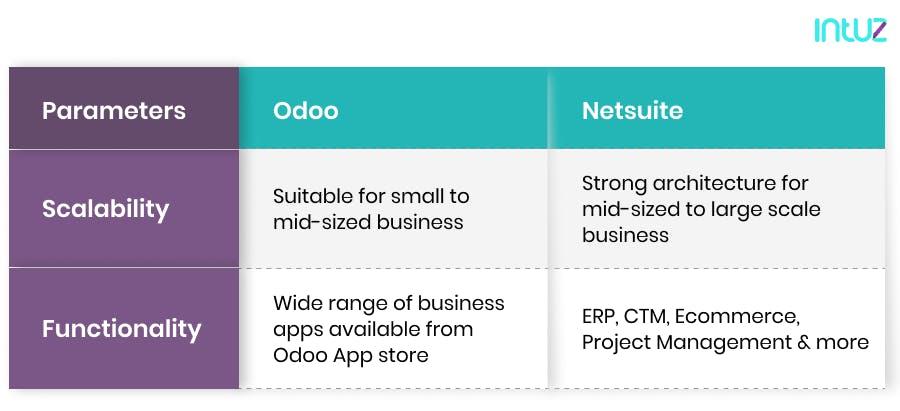 intuz

| Parameters | Odoo | Netsuite |
|---|---|---|
| Scalability | Suitable for small to mid-sized business | Strong architecture for mid-sized to large scale business |
| Functionality | Wide range of business apps available from Odoo App store | ERP, CTM, Ecommerce, Project Management & more |